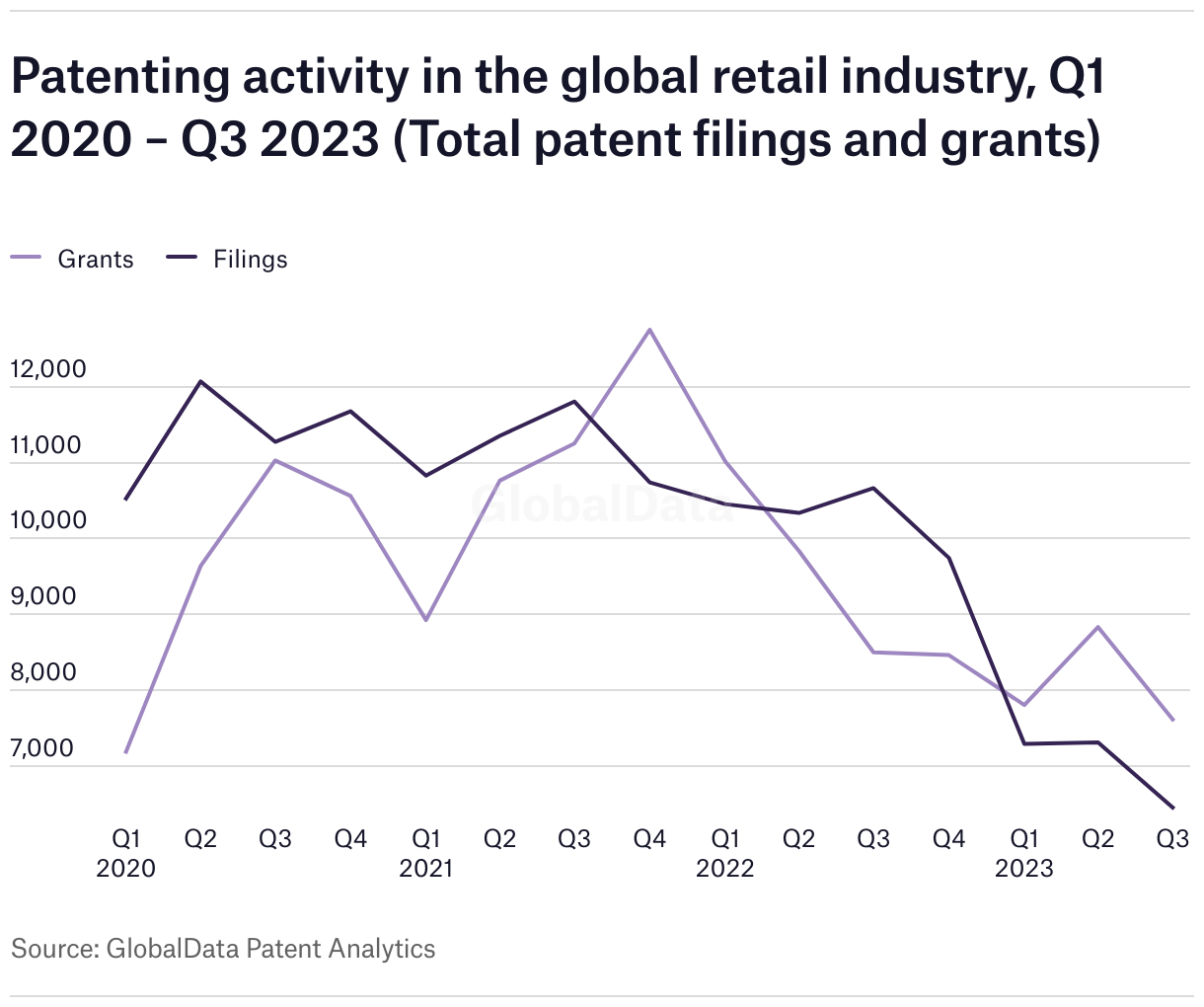 Patenting activity in the global retail industry, Q1 2020 – Q3 2023 (Total patent filings and grants)

Grants Filings

12,000
11,000
10,000
9,000
8,000
7,000

GlobalData

Q1 2020 Q2 Q3 Q4 Q1 2021 Q2 Q3 Q4 Q1 2022 Q2 Q3 Q4 Q1 2023 Q2 Q3

Source: GlobalData Patent Analytics